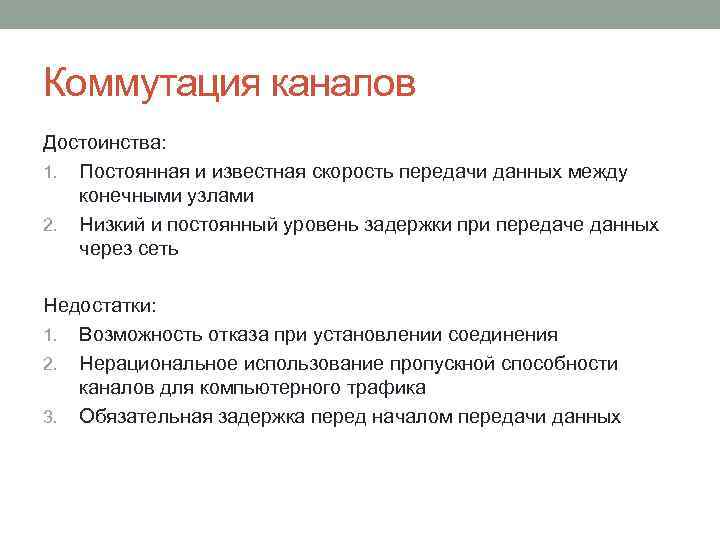 Коммутация каналов

Достоинства:

1. Постоянная и известная скорость передачи данных между конечными узлами
2. Низкий и постоянный уровень задержки при передаче данных через сеть

Недостатки:

1. Возможность отказа при установлении соединения
2. Нерациональное использование пропускной способности каналов для компьютерного трафика
3. Обязательная задержка перед началом передачи данных